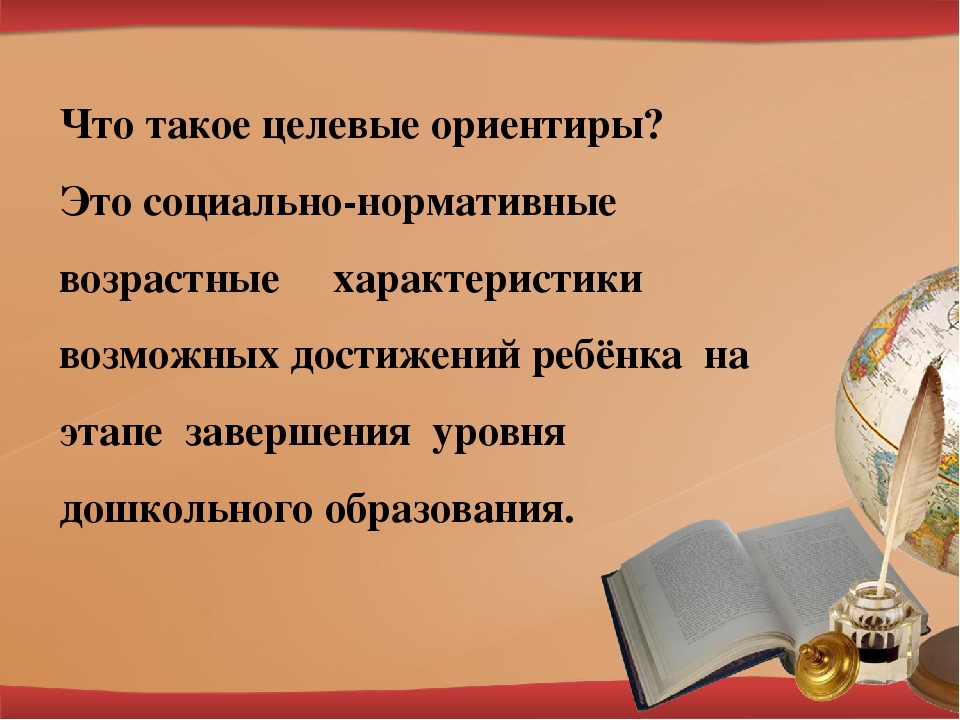 Что такое целевые ориентиры?

Это социально-нормативные возрастные характеристики возможных достижений ребёнка на этапе завершения уровня дошкольного образования.